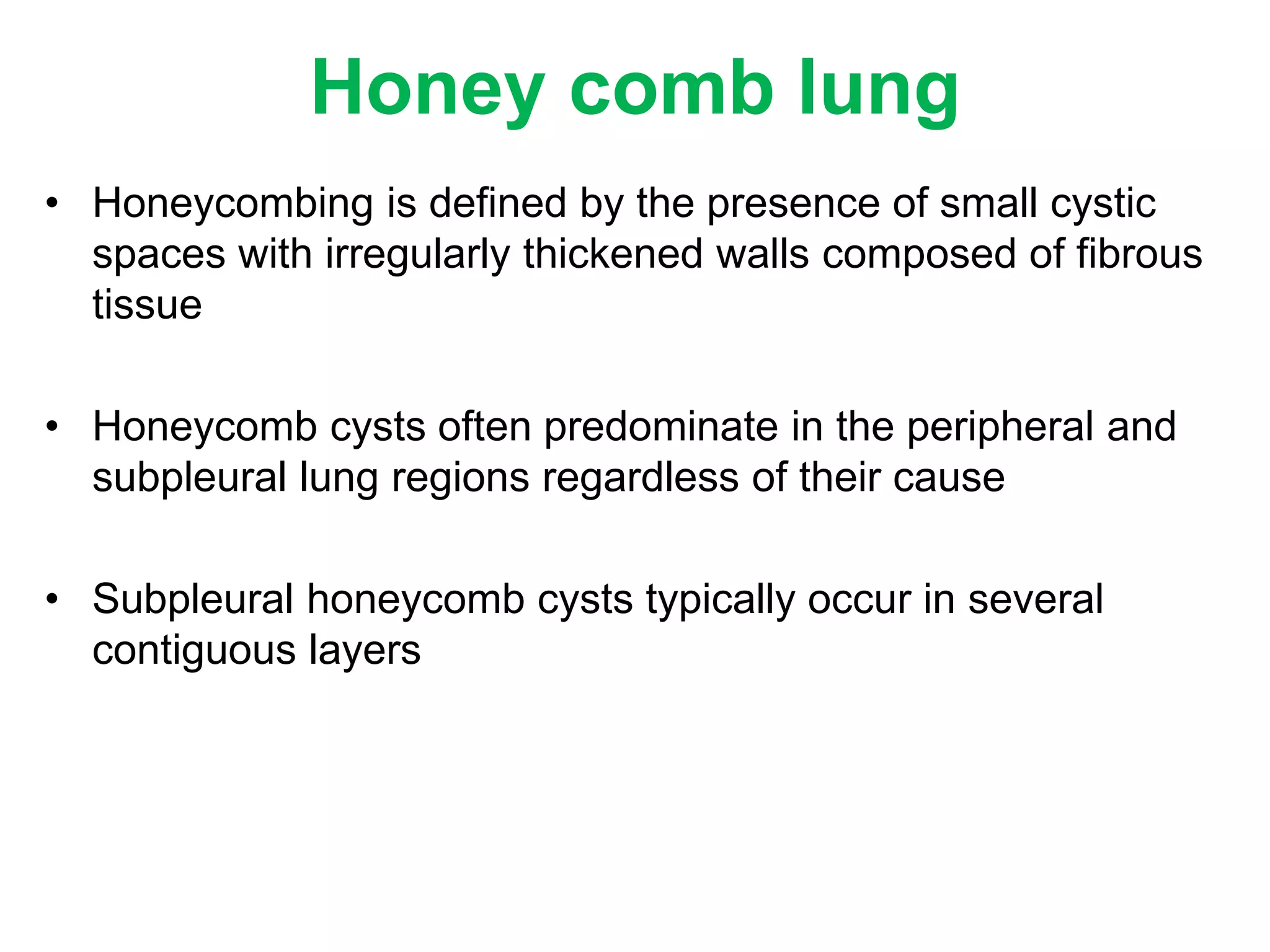 Honey comb lung

• Honeycombing is defined by the presence of small cystic spaces with irregularly thickened walls composed of fibrous tissue

• Honeycomb cysts often predominate in the peripheral and subpleural lung regions regardless of their cause

• Subpleural honeycomb cysts typically occur in several contiguous layers